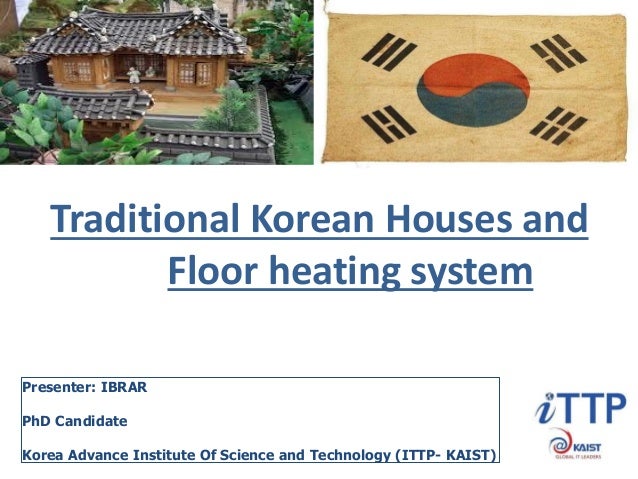 Traditional Korean Houses and Floor heating system

Presenter: IBRAR

PhD Candidate

Korea Advance Institute Of Science and Technology (ITTP- KAIST)

iTTP

KAIST
GLOBAL IT LEADERS